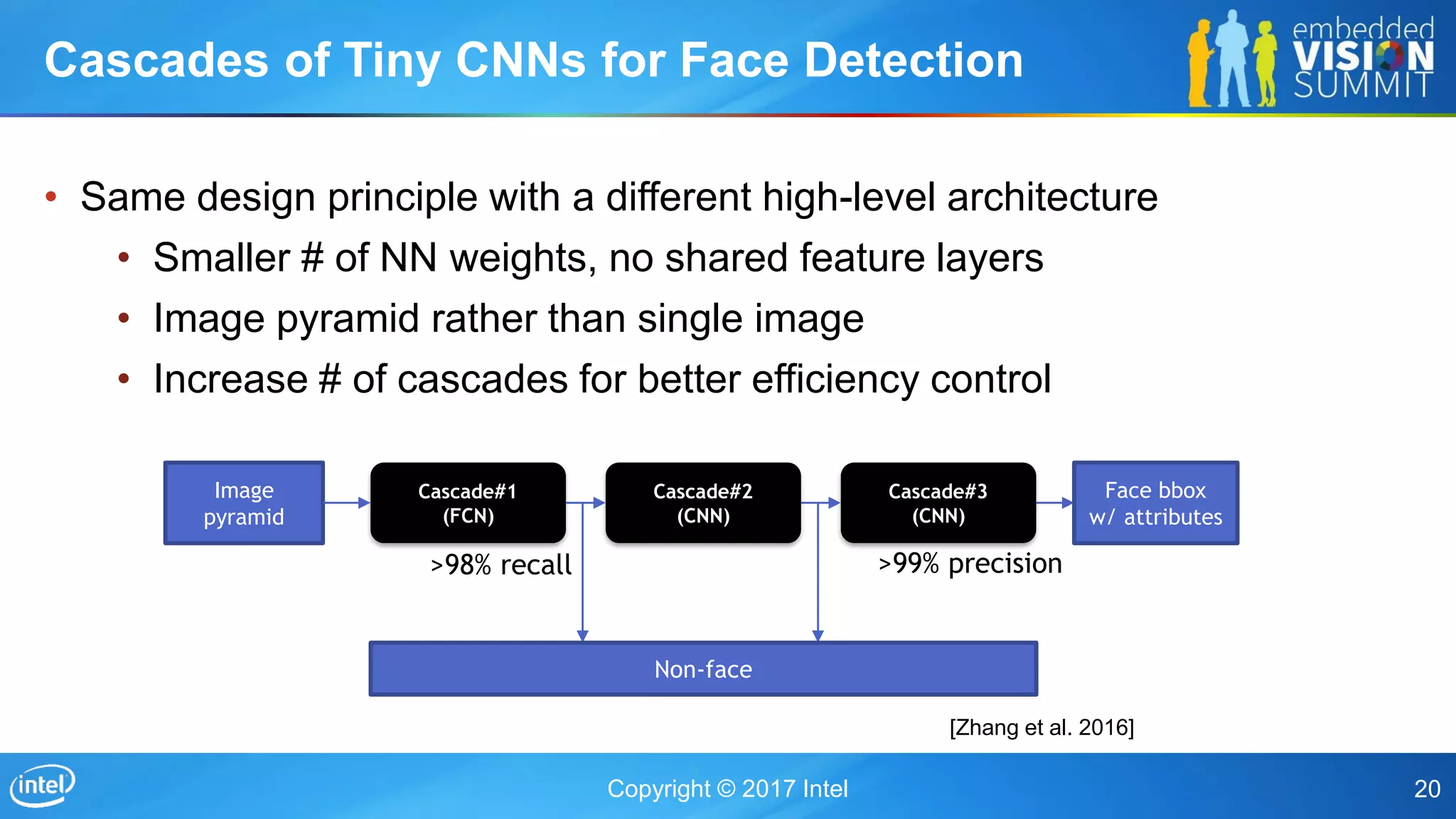 Cascades of Tiny CNNs for Face Detection

embedded VISION SUMMIT

• Same design principle with a different high-level architecture
  • Smaller # of NN weights, no shared feature layers
  • Image pyramid rather than single image
  • Increase # of cascades for better efficiency control

Image pyramid

Cascade#1 (FCN)

Cascade#2 (CNN)

Cascade#3 (CNN)

Face bbox w/ attributes

>98% recall

>99% precision

Non-face

[Zhang et al. 2016]

intel

Copyright © 2017 Intel

20